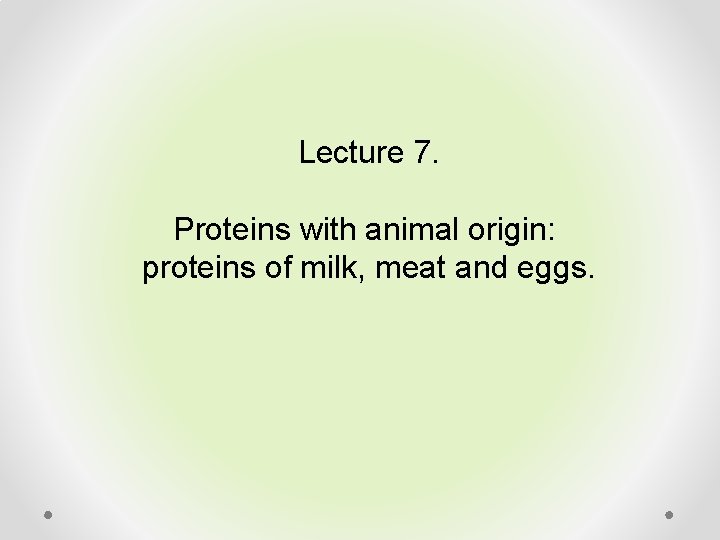 Lecture 7.

Proteins with animal origin: proteins of milk, meat and eggs.